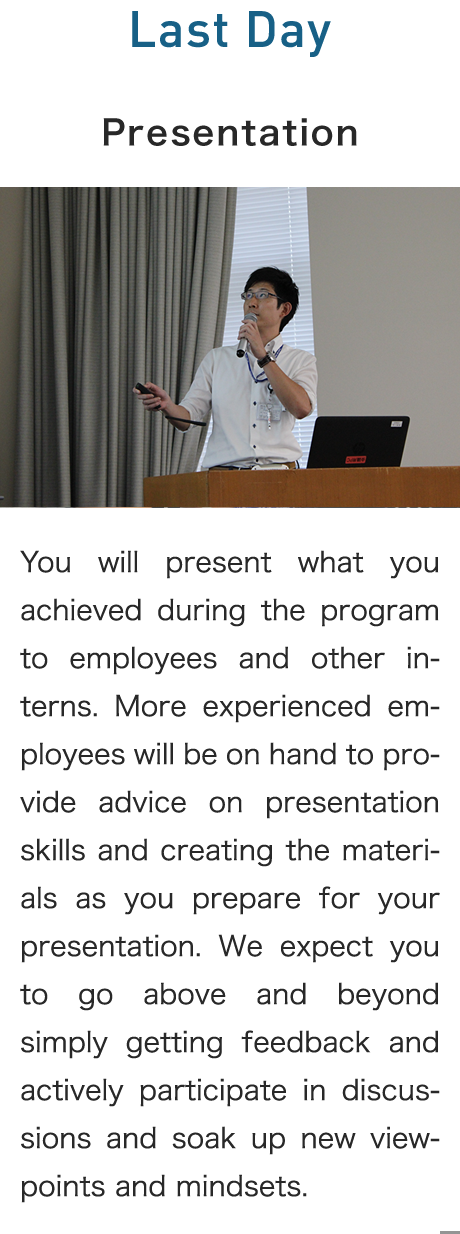 Last Day

Presentation

You will present what you achieved during the program to employees and other interns. More experienced employees will be on hand to provide advice on presentation skills and creating the materials as you prepare for your presentation. We expect you to go above and beyond simply getting feedback and actively participate in discussions and soak up new viewpoints and mindsets.